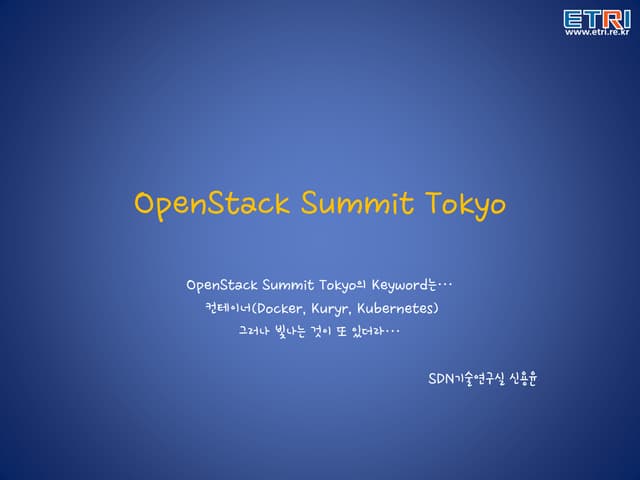 ETRI
www.etri.re.kr

OpenStack Summit Tokyo

OpenStack Summit Tokyo의 Keyword는…
컨테이너(Docker, Kuryr, Kubernetes)
그러나 빛나는 것이 또 있더라…

SDN기술연구실 신용윤